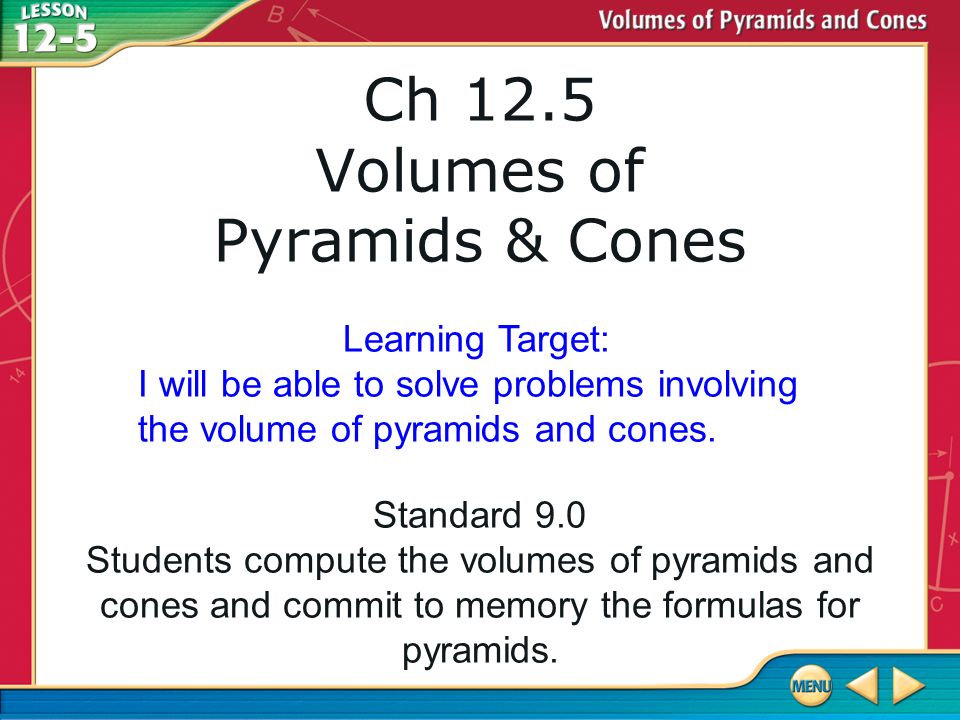 LESSON 12-5

Volumes of Pyramids and Cones

Ch 12.5
Volumes of
Pyramids & Cones

Learning Target:
I will be able to solve problems involving the volume of pyramids and cones.

Standard 9.0
Students compute the volumes of pyramids and cones and commit to memory the formulas for pyramids.

MENU